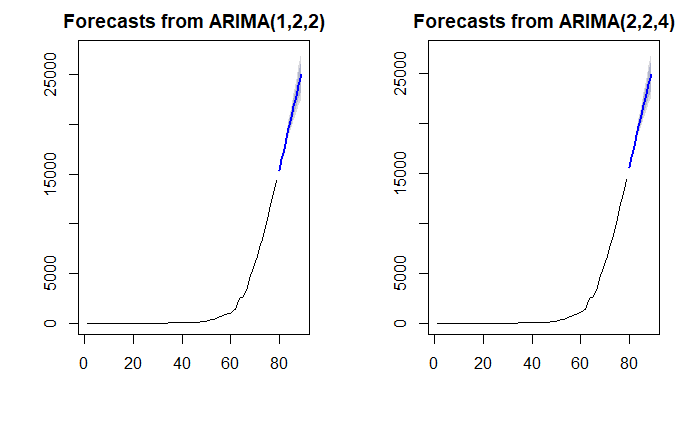 Forecasts from ARIMA(1,2,2)

25000
15000
5000
0

0 20 40 60 80

Forecasts from ARIMA(2,2,4)

25000
15000
5000
0

0 20 40 60 80